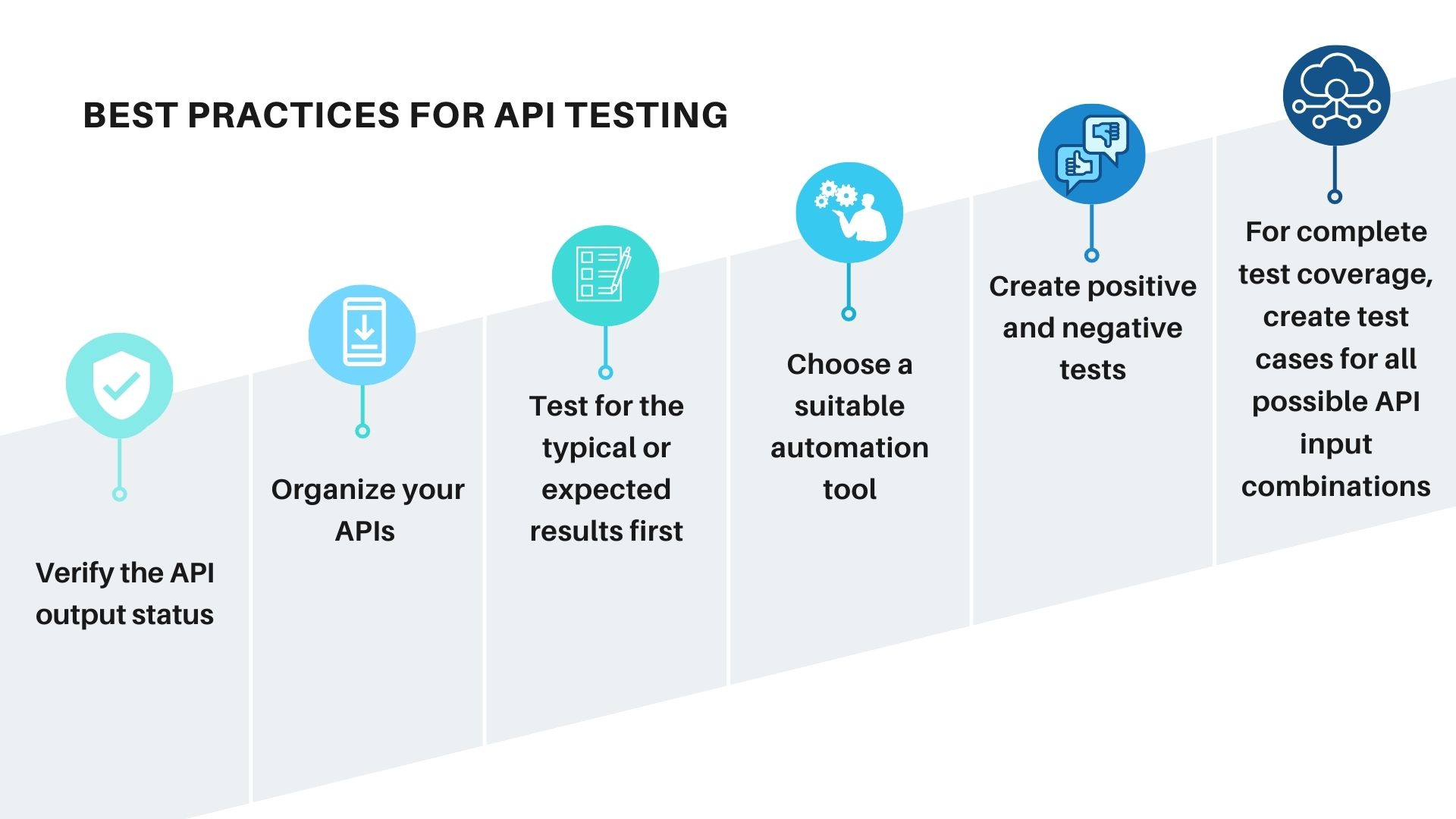 BEST PRACTICES FOR API TESTING

Verify the API output status

Organize your APIs

Test for the typical or expected results first

Choose a suitable automation tool

Create positive and negative tests

For complete test coverage, create test cases for all possible API input combinations